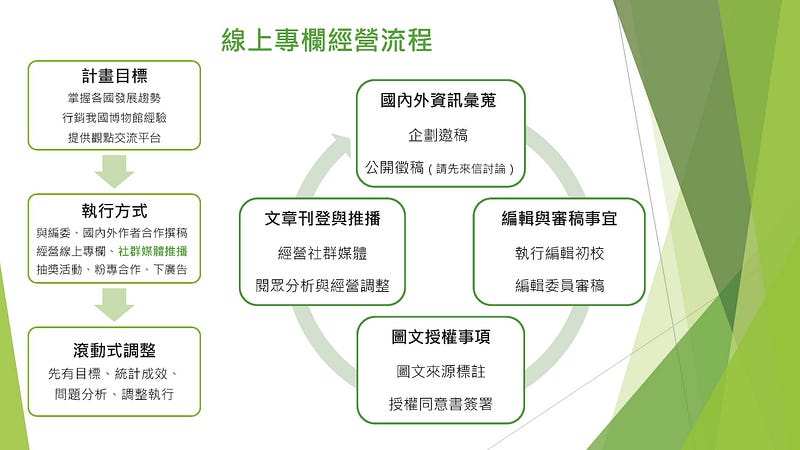 線上專欄經營流程

計畫目標

掌握各國發展趨勢
行銷我國博物館經驗
提供觀點交流平台

執行方式

與編委、國內外作者合作撰稿
經營線上專欄、社群媒體推播
抽獎活動、粉專合作、下廣告

滾動式調整

先有目標、統計成效、
問題分析、調整執行

國內外資訊彙蒐

企劃邀稿
公開徵稿（請先來信討論）

編輯與審稿事宜

執行編輯初校
編輯委員審稿

圖文授權事項

圖文來源標註
授權同意書簽署

文章刊登與推播

經營社群媒體
閱眾分析與經營調整